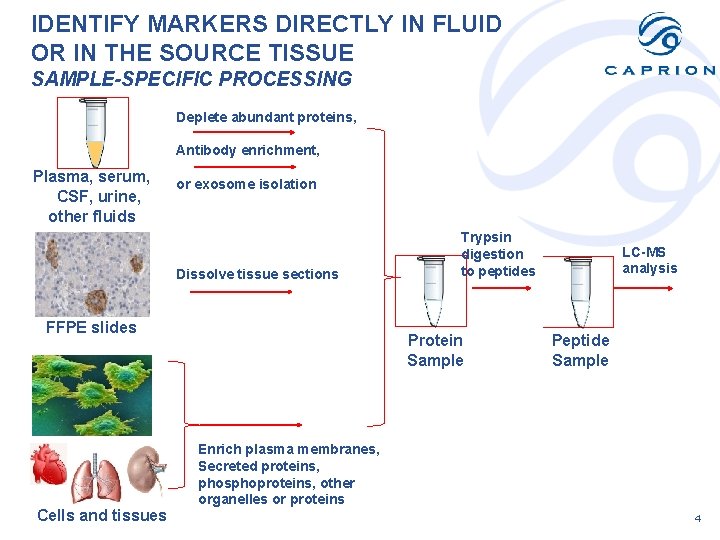 IDENTIFY MARKERS DIRECTLY IN FLUID OR IN THE SOURCE TISSUE
SAMPLE-SPECIFIC PROCESSING

CAPRION

Plasma, serum, CSF, urine, other fluids

Deplete abundant proteins,
Antibody enrichment,
or exosome isolation

FFPE slides

Dissolve tissue sections

Cells and tissues

Enrich plasma membranes, Secreted proteins, phosphoproteins, other organelles or proteins

Protein Sample

Trypsin digestion to peptides

Peptide Sample

LC-MS analysis

4